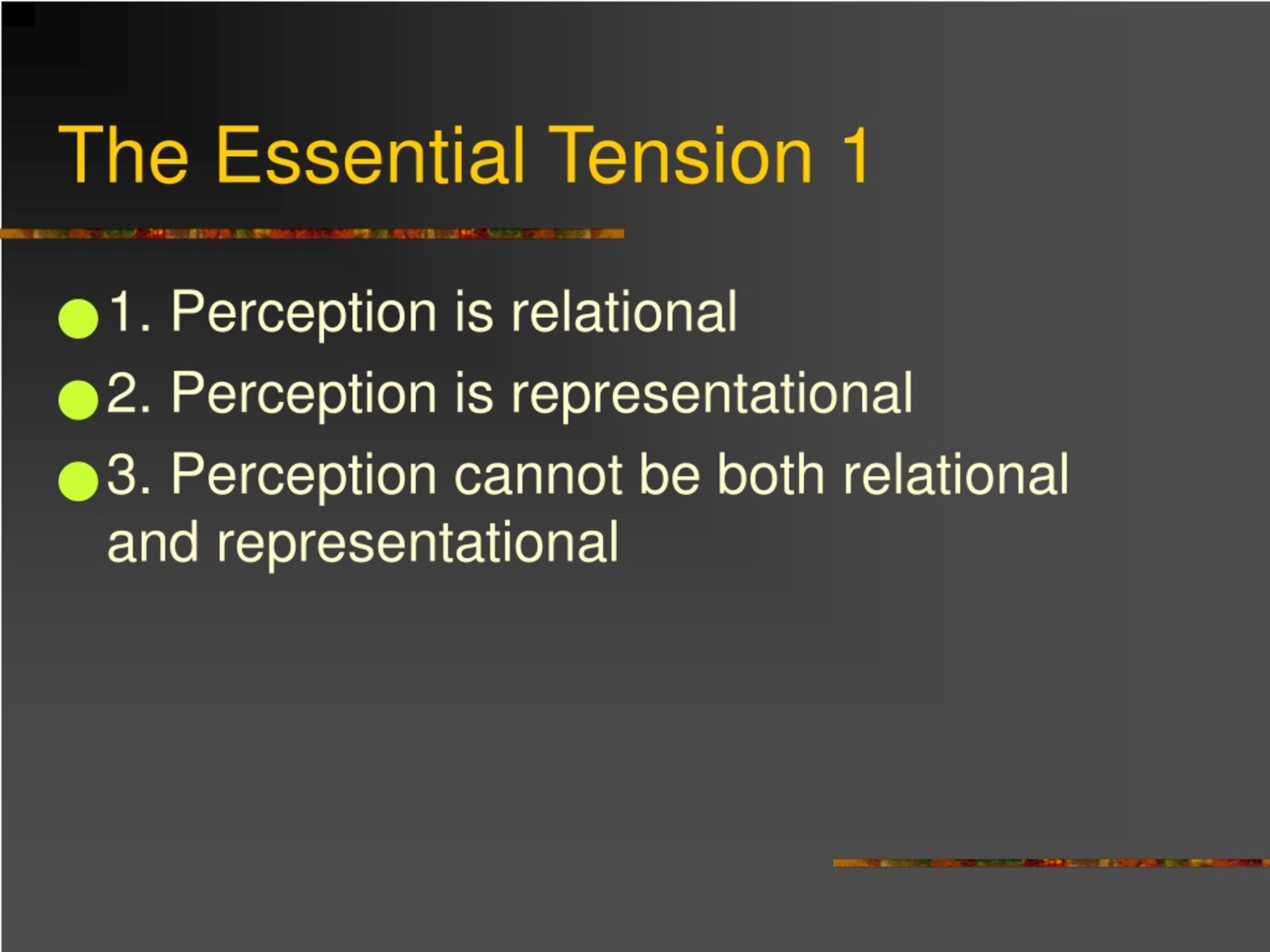 The Essential Tension 1

1. Perception is relational
2. Perception is representational
3. Perception cannot be both relational and representational